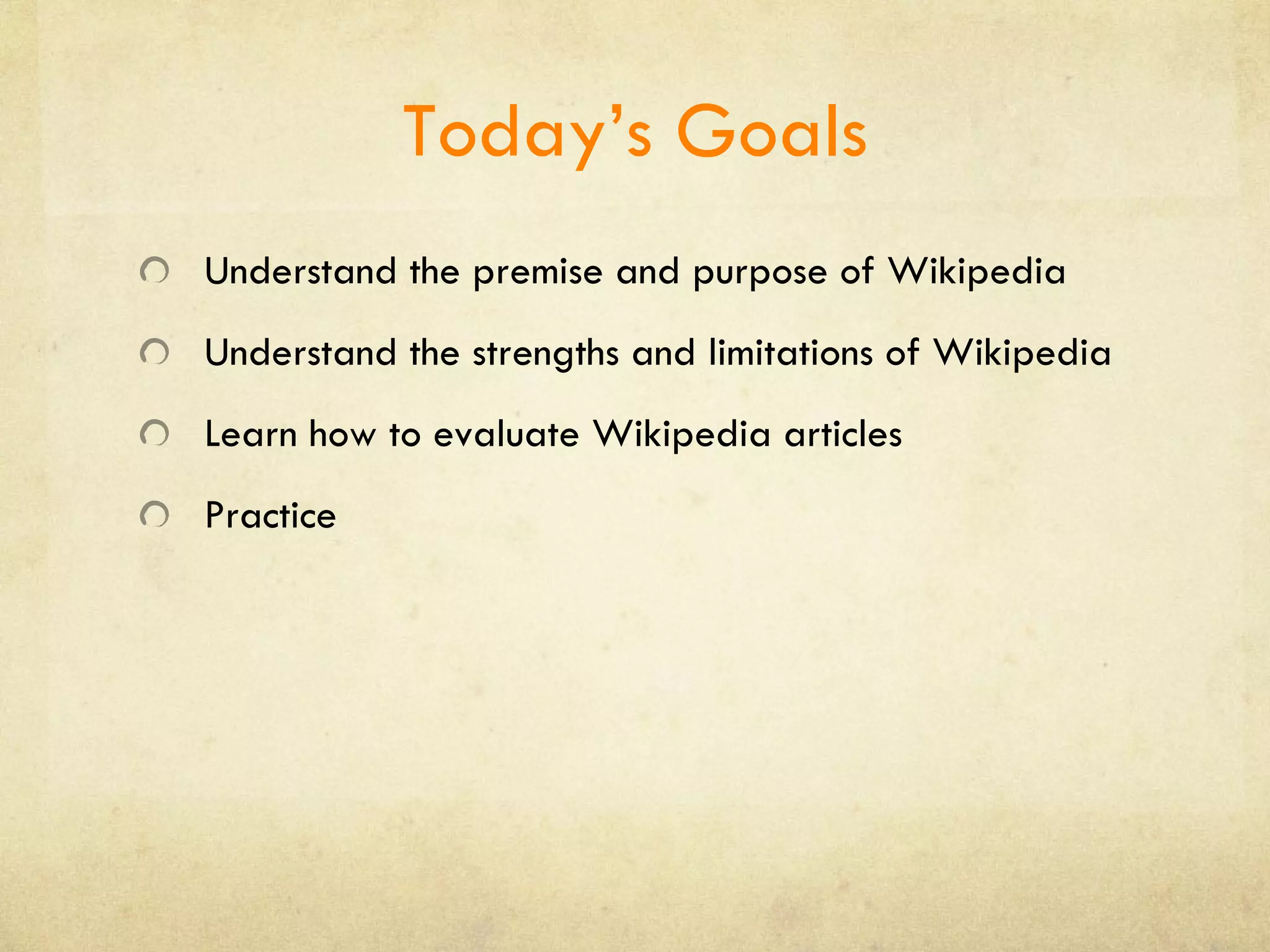 Today’s Goals

Understand the premise and purpose of Wikipedia

Understand the strengths and limitations of Wikipedia

Learn how to evaluate Wikipedia articles

Practice